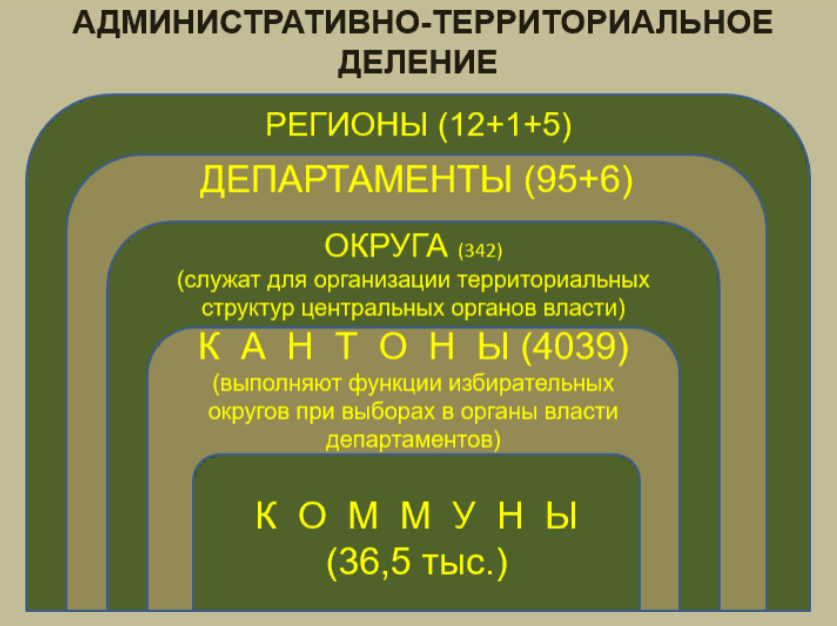 АДМИНИСТРАТИВНО-ТЕРРИТОРИАЛЬНОЕ ДЕЛЕНИЕ

РЕГИОНЫ (12+1+5)

ДЕПАРТАМЕНТЫ (95+6)

ОКРУГА (342)
(служат для организации территориальных структур центральных органов власти)

К А Н Т О Н Ы (4039)
(выполняют функции избирательных округов при выборах в органы власти департаментов)

К О М М У Н Ы
(36,5 тыс.)